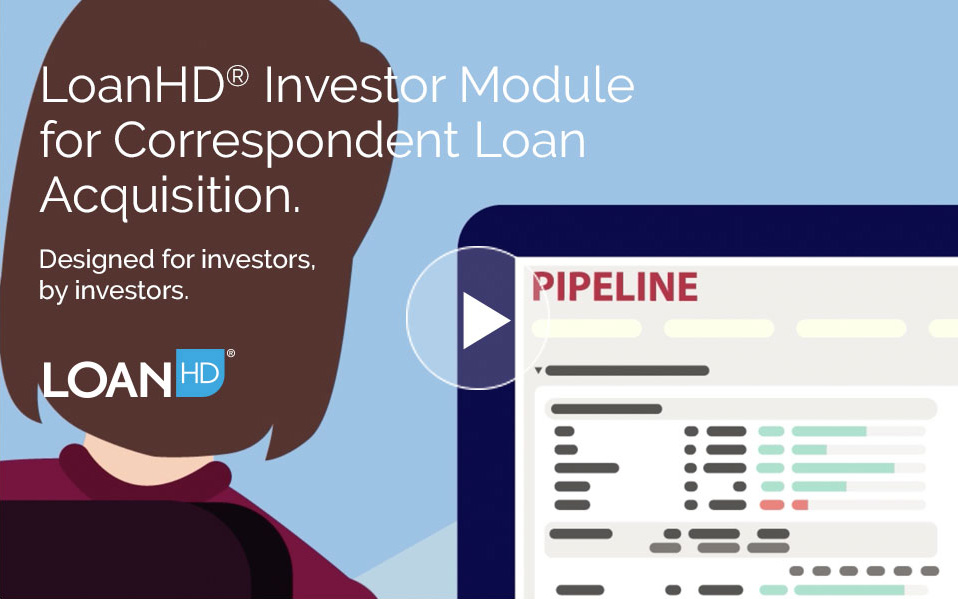 LoanHD® Investor Module for Correspondent Loan Acquisition.

Designed for investors, by investors.

LOAN HD®

PIPELINE